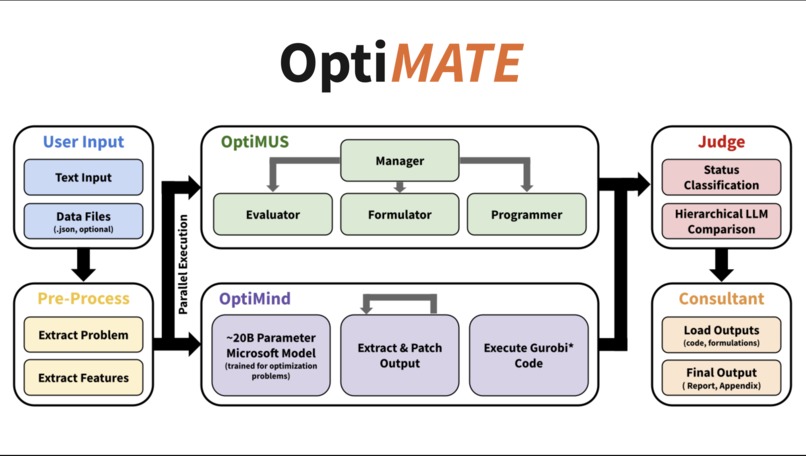 OptiMATE

User Input

Text Input

Data Files
(.json, optional)

Pre-Process

Extract Problem

Extract Features

Parallel Execution

OptiMUS

Manager

Evaluator

Formulator

Programmer

OptiMind

~20B Parameter Microsoft Model
(trained for optimization problems)

Extract & Patch Output

Execute Gurobi* Code

Judge

Status Classification

Hierarchical LLM Comparison

Consultant

Load Outputs
(code, formulations)

Final Output
( Report, Appendix)